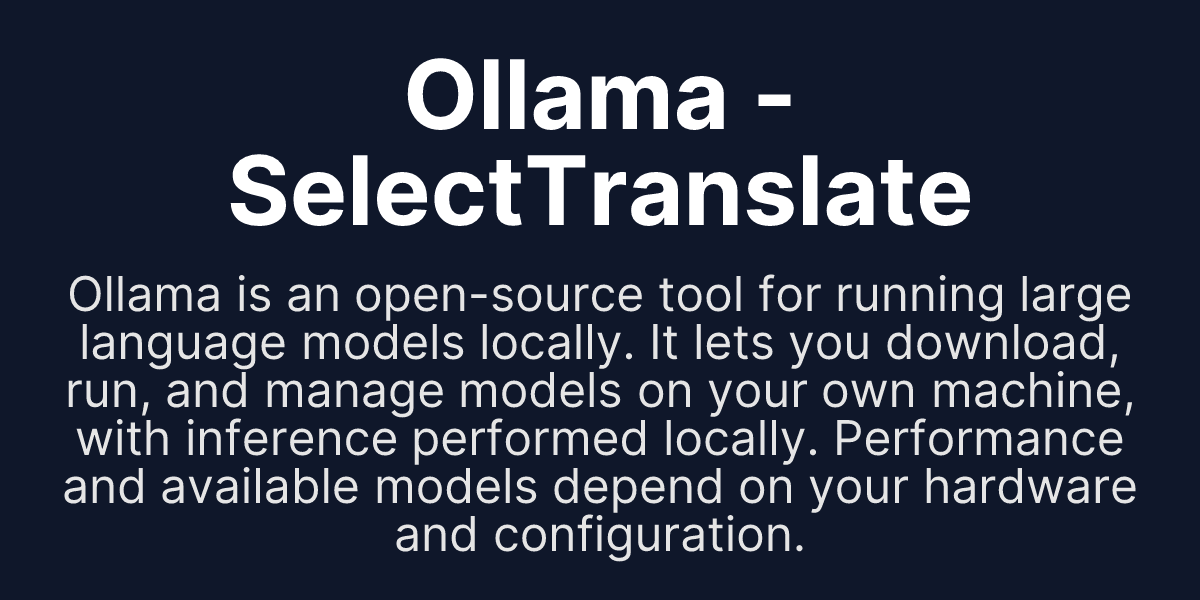 Ollama - SelectTranslate

Ollama is an open-source tool for running large language models locally. It lets you download, run, and manage models on your own machine, with inference performed locally. Performance and available models depend on your hardware and configuration.